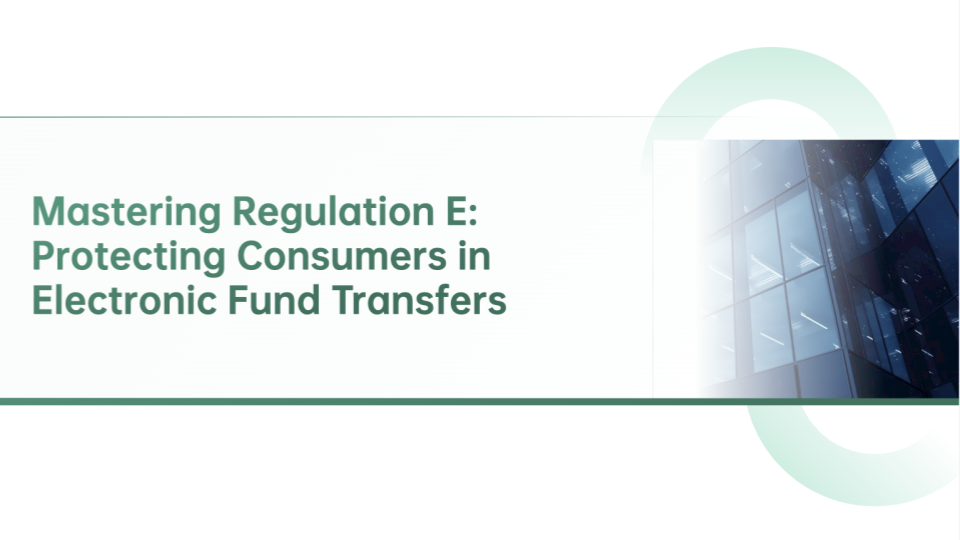 Mastering Regulation E: Protecting Consumers in Electronic Fund Transfers